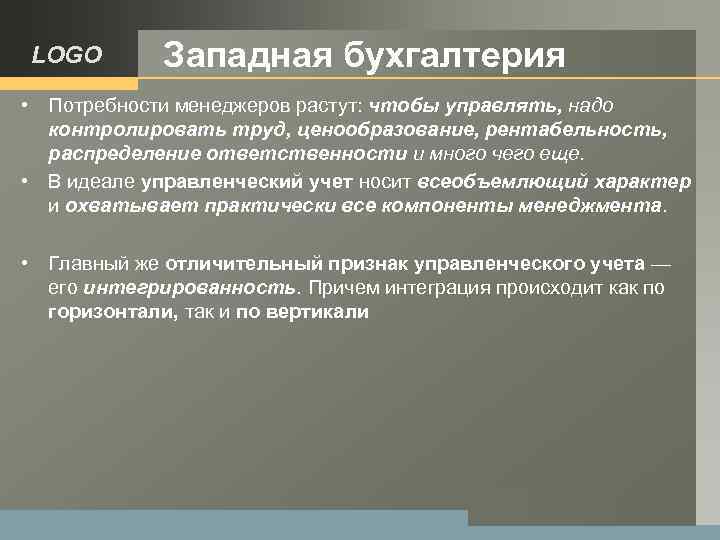 LOGO

Западная бухгалтерия

• Потребности менеджеров растут: чтобы управлять, надо контролировать труд, ценообразование, рентабельность, распределение ответственности и много чего еще.

• В идеале управленческий учет носит всеобъемлющий характер и охватывает практически все компоненты менеджмента.

• Главный же отличительный признак управленческого учета — его интегрированность. Причем интеграция происходит как по горизонтали, так и по вертикали